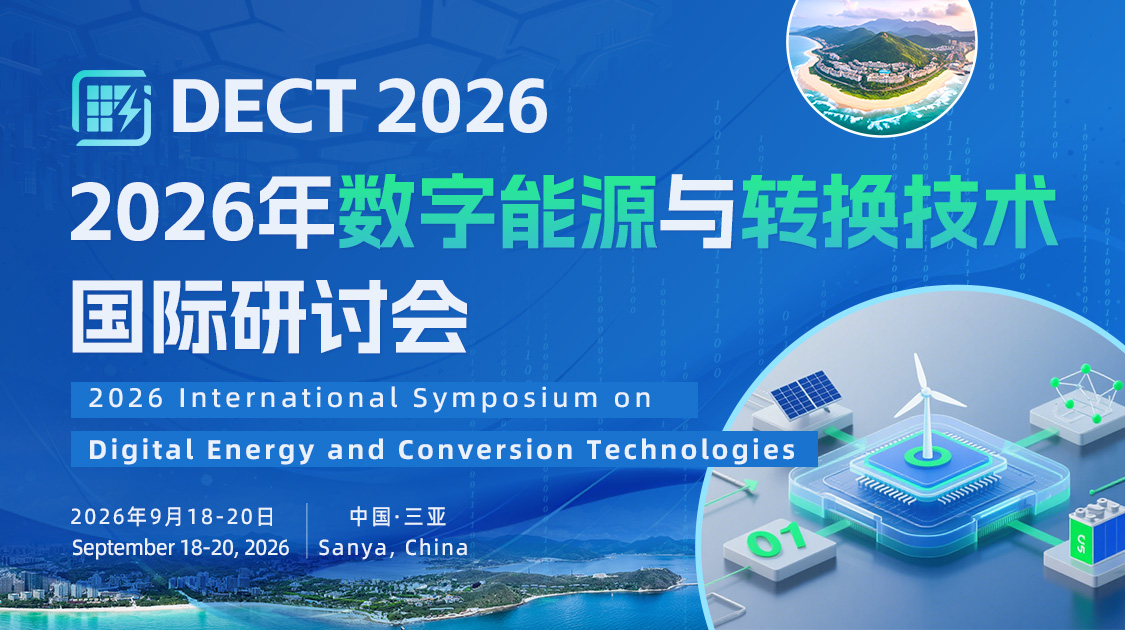 DECT 2026

2026年数字能源与转换技术国际研讨会

2026 International Symposium on Digital Energy and Conversion Technologies

2026年9月18-20日
September 18-20, 2026

中国·三亚
Sanya, China

01